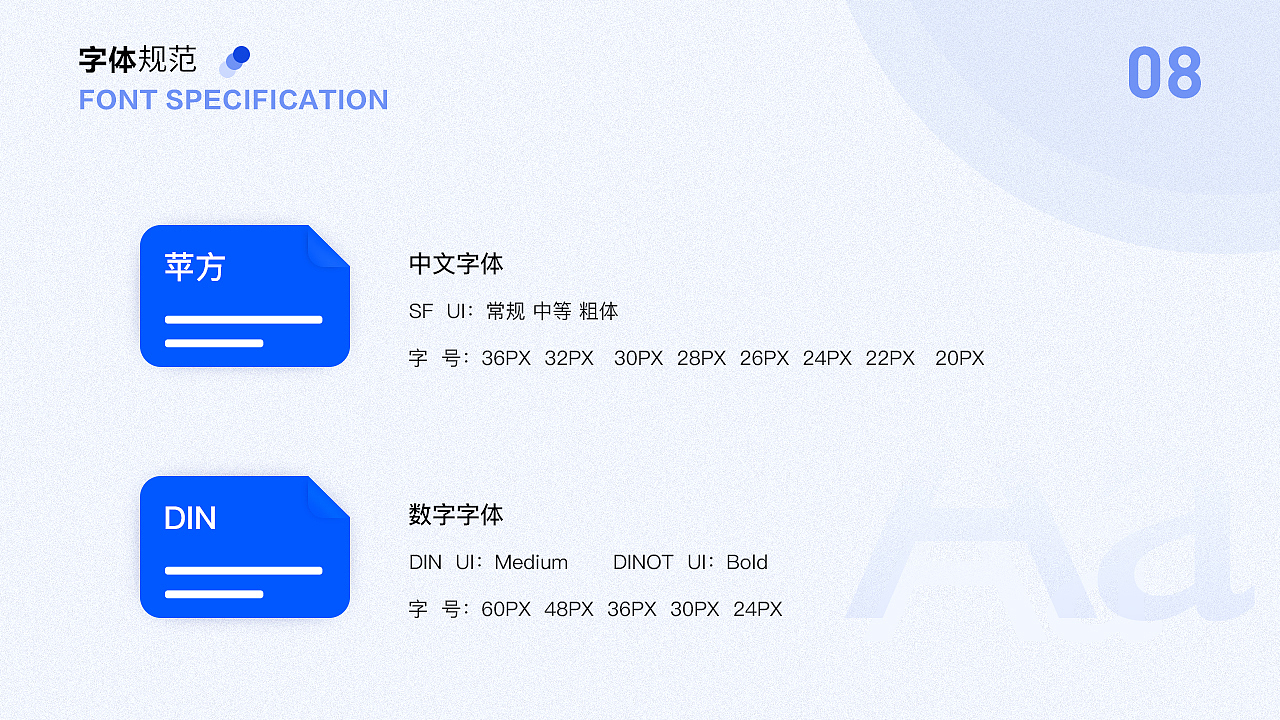 字体规范
FONT SPECIFICATION

08

苹方

中文字体
SF UI：常规 中等 粗体
字 号：36PX 32PX 30PX 28PX 26PX 24PX 22PX 20PX

DIN

数字字体
DIN UI：Medium DINOT UI：Bold
字 号：60PX 48PX 36PX 30PX 24PX

Aa